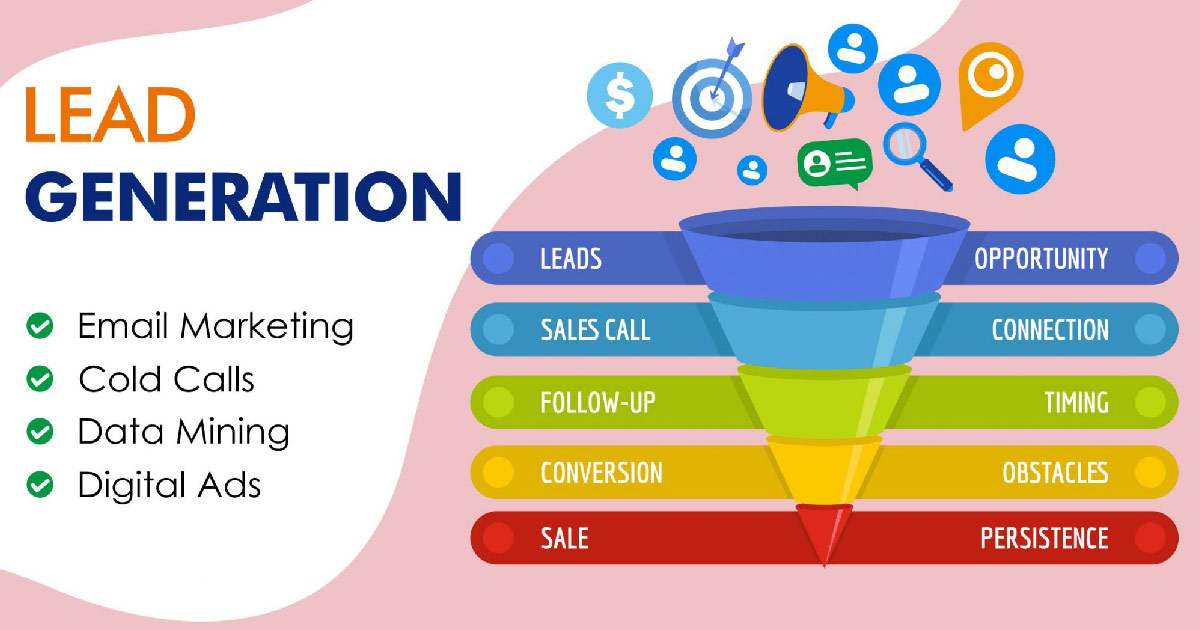 LEAD
GENERATION

Email Marketing
Cold Calls
Data Mining
Digital Ads

$

LEADS
OPPORTUNITY
SALES CALL
CONNECTION
FOLLOW-UP
TIMING
CONVERSION
OBSTACLES
SALE
PERSISTENCE